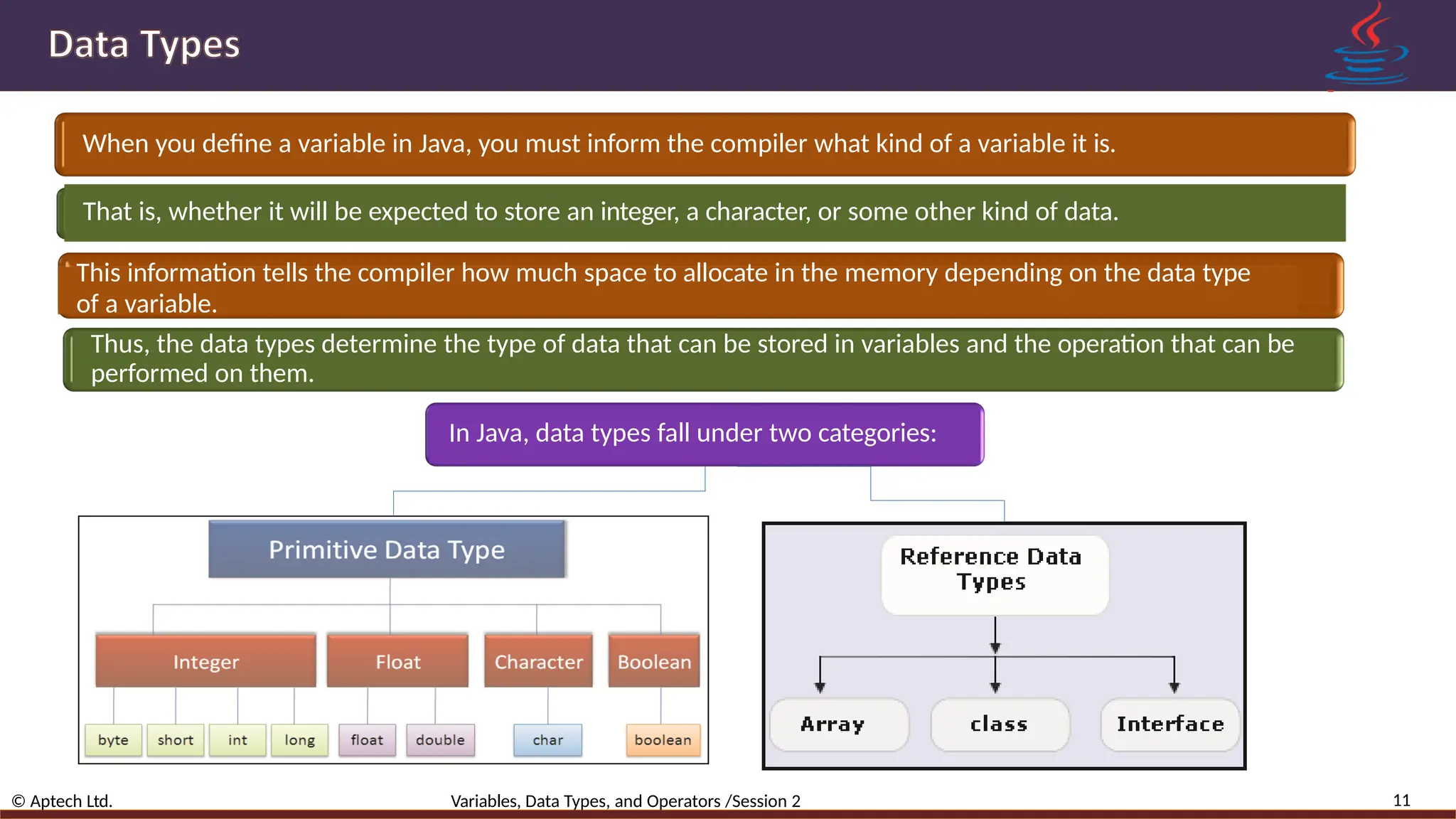 Data Types

When you define a variable in Java, you must inform the compiler what kind of a variable it is.

That is, whether it will be expected to store an integer, a character, or some other kind of data.

This information tells the compiler how much space to allocate in the memory depending on the data type of a variable.

Thus, the data types determine the type of data that can be stored in variables and the operation that can be performed on them.

In Java, data types fall under two categories:

Primitive Data Type

Integer

Float

Character

Boolean

byte

short

int

long

float

double

char

boolean

Reference Data Types

Array

class

Interface

© Aptech Ltd.

Variables, Data Types, and Operators /Session 2

11